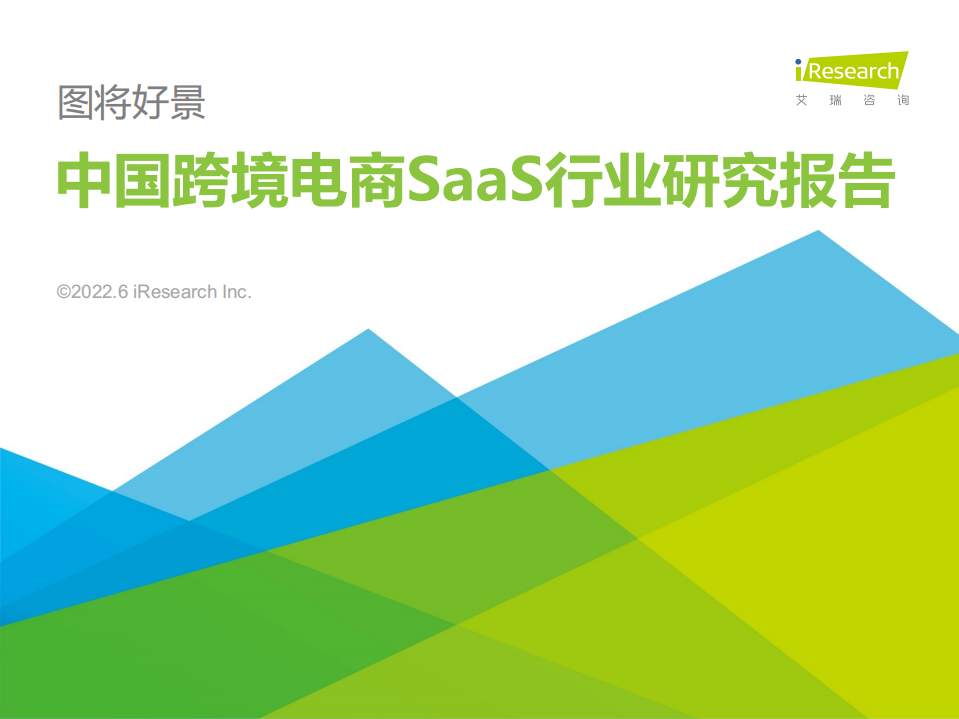 iResearch
艾 瑞 咨 询

图将好景

中国跨境电商SaaS行业研究报告

©2022.6 iResearch Inc.